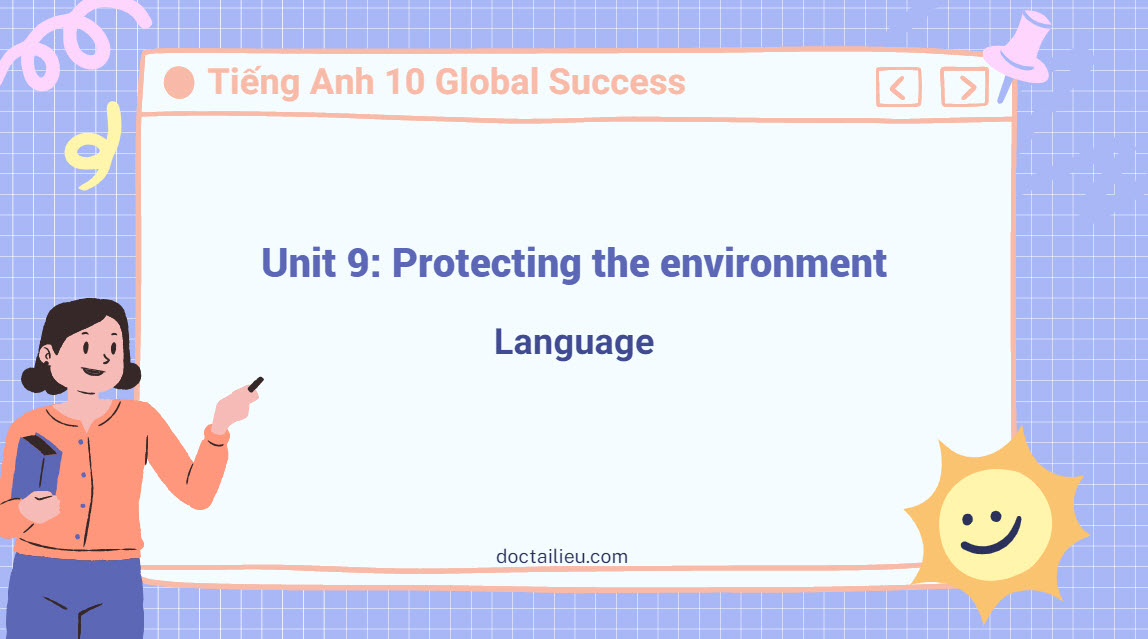 Tiếng Anh 10 Global Success

Unit 9: Protecting the environment

Language

doctailieu.com